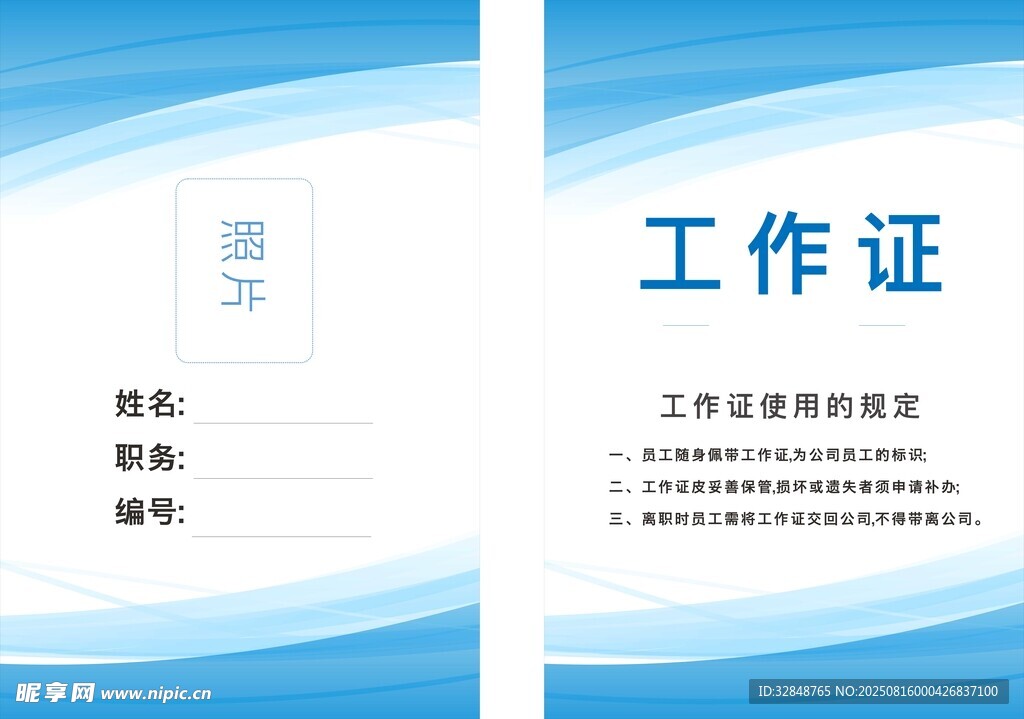 照片

姓名:

职务:

编号:

昵享网 www.nipic.cn

工作证

工作证使用的规定

一、员工随身佩带工作证,为公司员工的标识;

二、工作证皮妥善保管,损坏或遗失者须申请补办;

三、离职时员工需将工作证交回公司,不得带离公司。

ID:32848765 NO:20250816000426837100